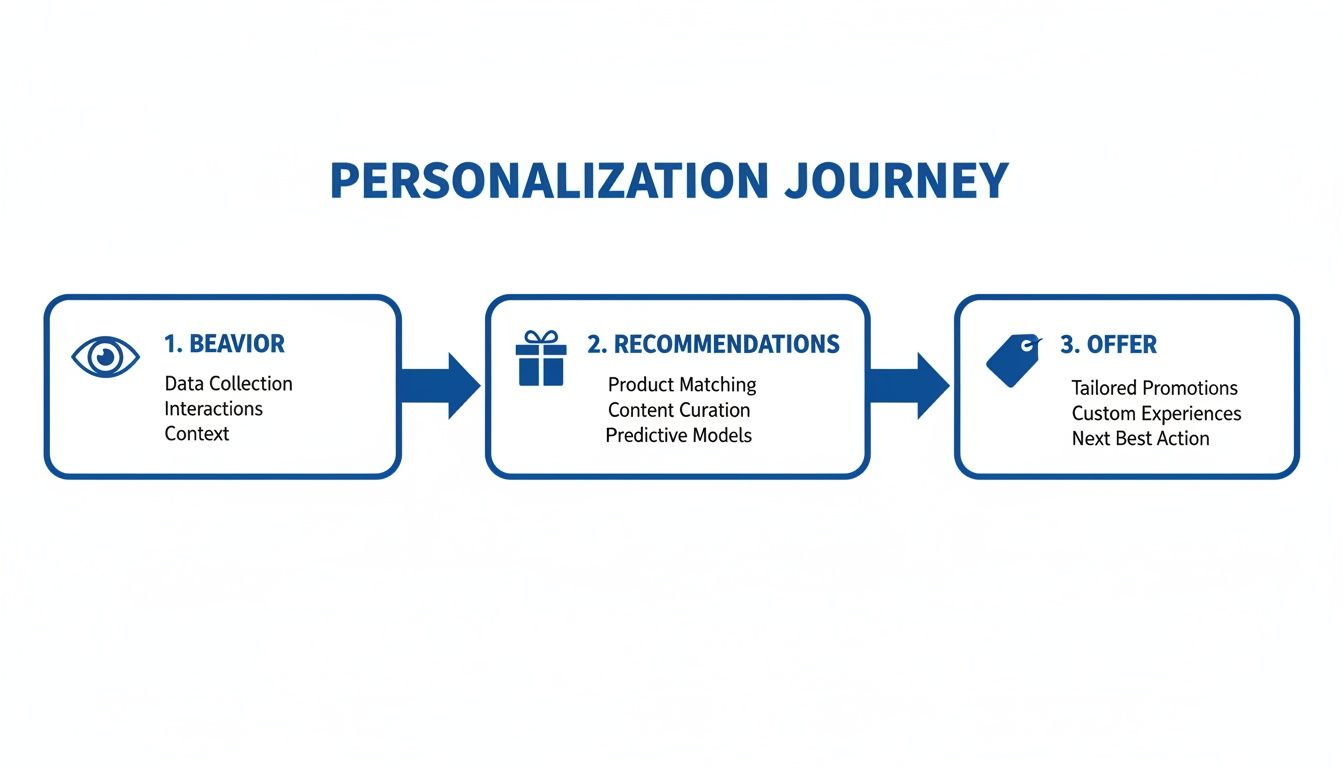 PERSONALIZATION JOURNEY

1. BEAVIOR
Data Collection
Interactions
Context

2. RECOMMENDATIONS
Product Matching
Content Curation
Predictive Models

3. OFFER
Tailored Promotions
Custom Experiences
Next Best Action